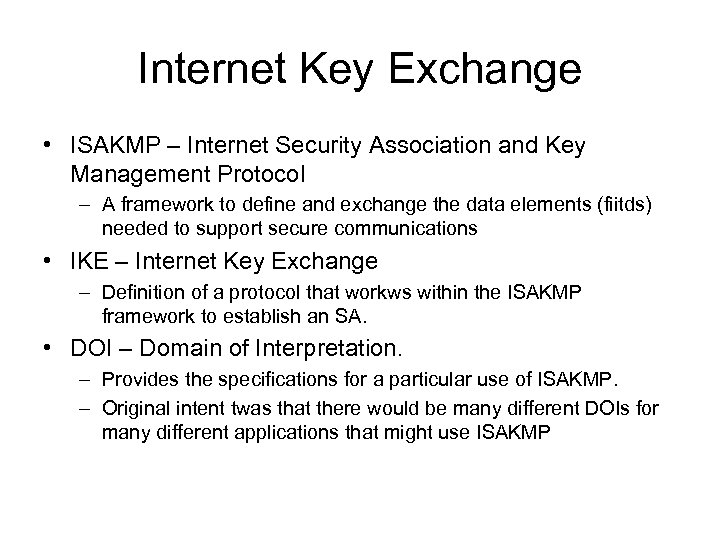 Internet Key Exchange

• ISAKMP – Internet Security Association and Key Management Protocol
  – A framework to define and exchange the data elements (fiitds) needed to support secure communications
• IKE – Internet Key Exchange
  – Definition of a protocol that workws within the ISAKMP framework to establish an SA.
• DOI – Domain of Interpretation.
  – Provides the specifications for a particular use of ISAKMP.
  – Original intent twas that there would be many different DOIs for many different applications that might use ISAKMP